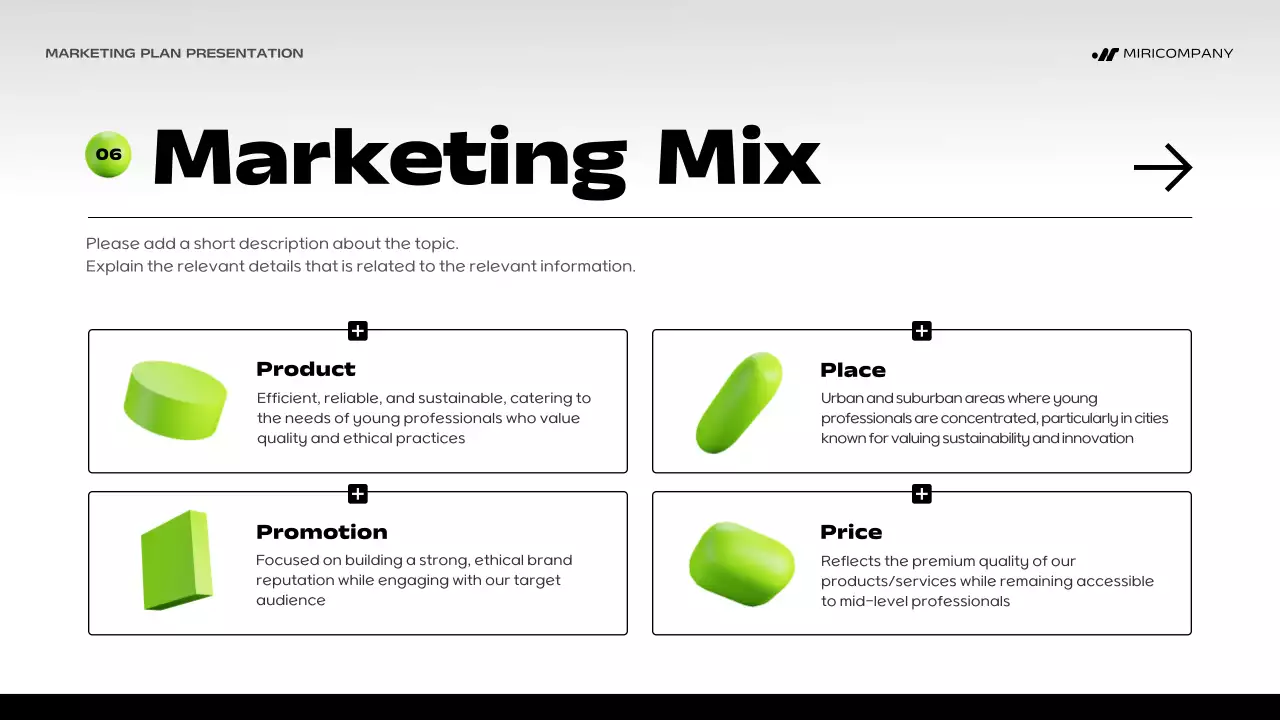 MARKETING PLAN PRESENTATION

MIRICOMPANY

06 Marketing Mix

Please add a short description about the topic.
Explain the relevant details that is related to the relevant information.

Product
Efficient, reliable, and sustainable, catering to the needs of young professionals who value quality and ethical practices

Place
Urban and suburban areas where young professionals are concentrated, particularly in cities known for valuing sustainability and innovation

Promotion
Focused on building a strong, ethical brand reputation while engaging with our target audience

Price
Reflects the premium quality of our products/services while remaining accessible to mid-level professionals